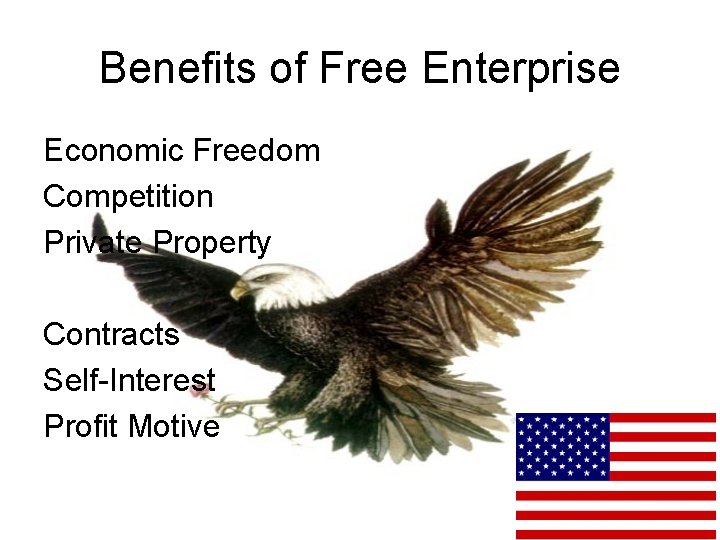 Benefits of Free Enterprise

Economic Freedom
Competition
Private Property

Contracts
Self-Interest
Profit Motive